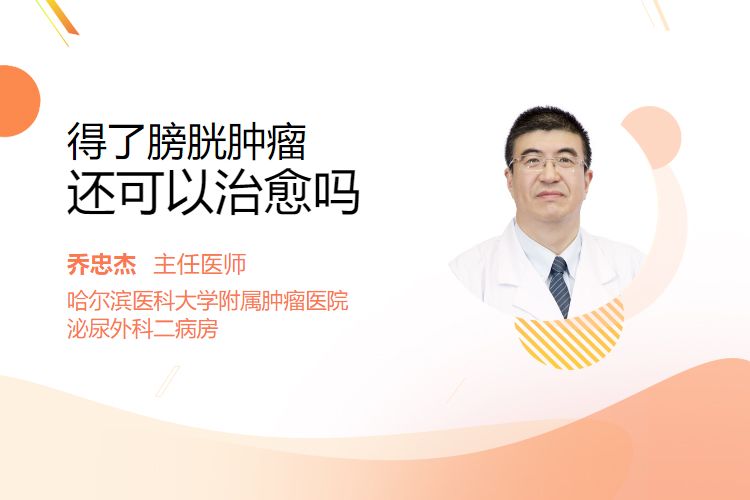 得了膀胱肿瘤
还可以治愈吗

乔忠杰 主任医师
哈尔滨医科大学附属肿瘤医院
泌尿外科二病房